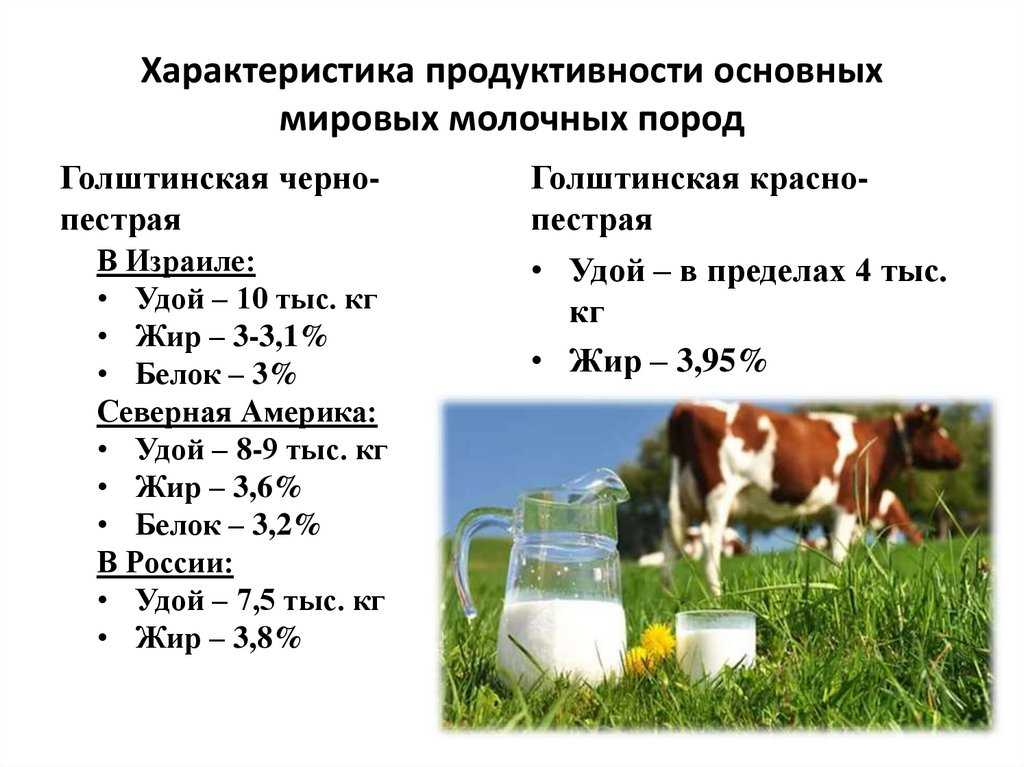 Характеристика продуктивности основных мировых молочных пород

Голштинская черно-пестрая

В Израиле:
• Удой – 10 тыс. кг
• Жир – 3-3,1%
• Белок – 3%

Северная Америка:
• Удой – 8-9 тыс. кг
• Жир – 3,6%
• Белок – 3,2%

В России:
• Удой – 7,5 тыс. кг
• Жир – 3,8%

Голштинская красно-пестрая

• Удой – в пределах 4 тыс. кг
• Жир – 3,95%